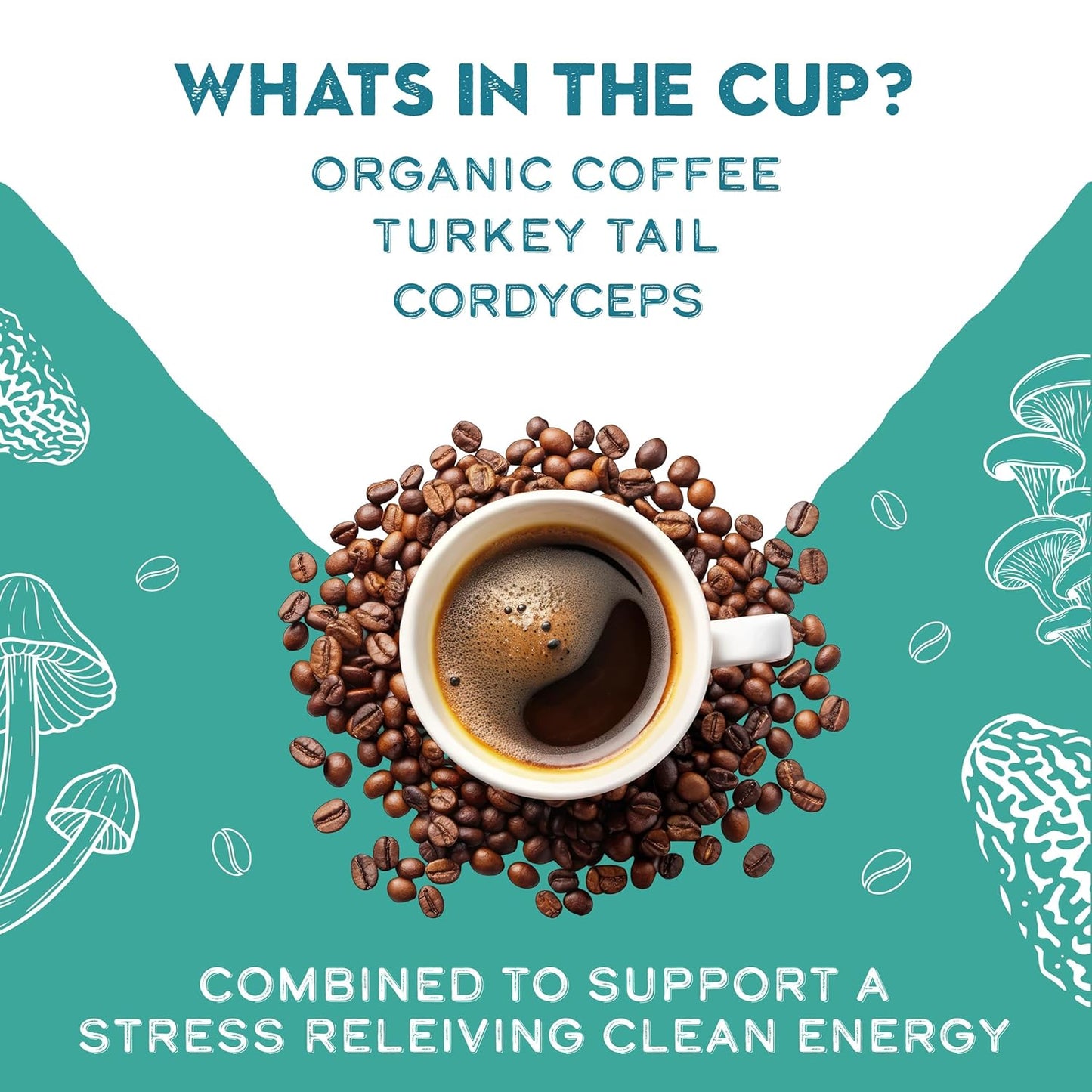 WHATS IN THE CUP?
ORGANIC COFFEE
TURKEY TAIL
CORDYCEPS

COMBINED TO SUPPORT A STRESS RELEIVING CLEAN ENERGY